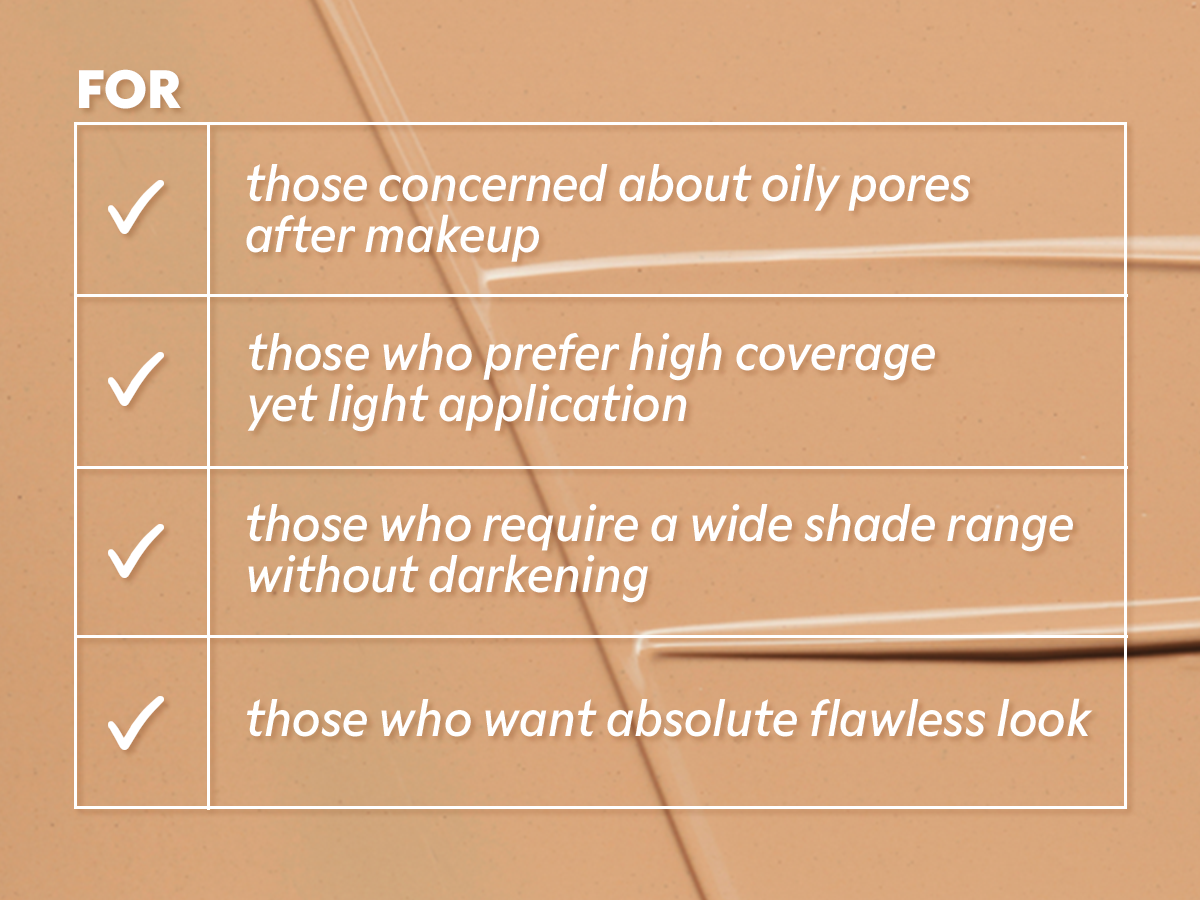 FOR

| | |
|---|---|
| ✓ | those concerned about oily pores after makeup |
| ✓ | those who prefer high coverage yet light application |
| ✓ | those who require a wide shade range without darkening |
| ✓ | those who want absolute flawless look |